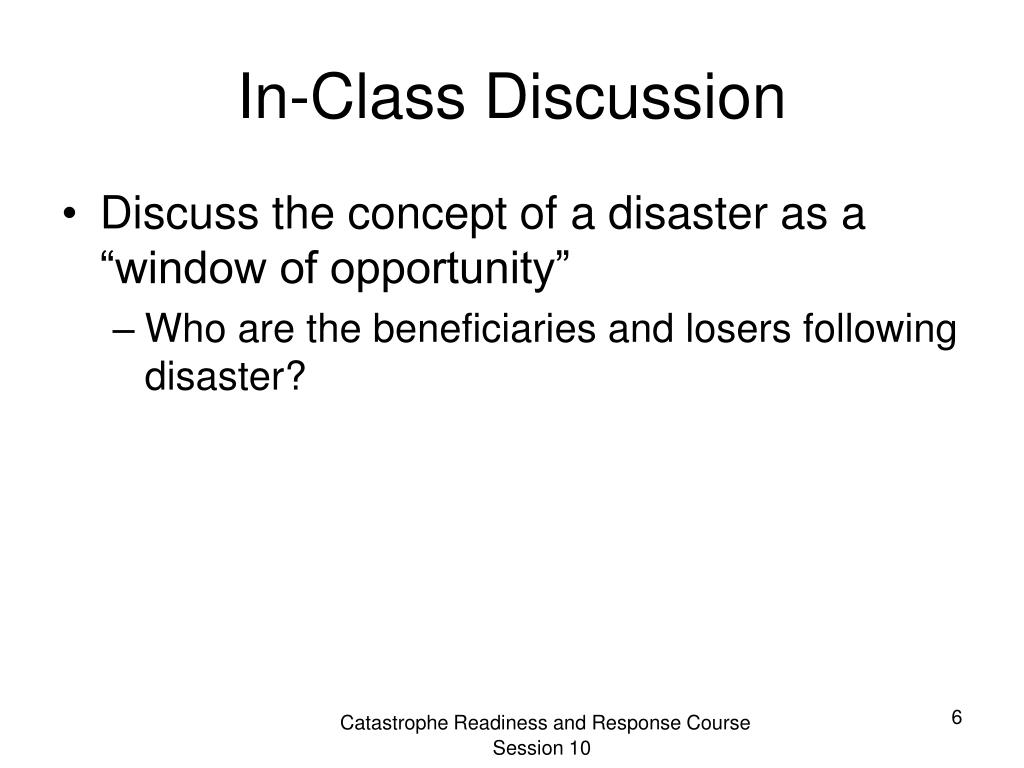 In-Class Discussion

• Discuss the concept of a disaster as a “window of opportunity”

– Who are the beneficiaries and losers following disaster?

Catastrophe Readiness and Response Course
Session 10

6